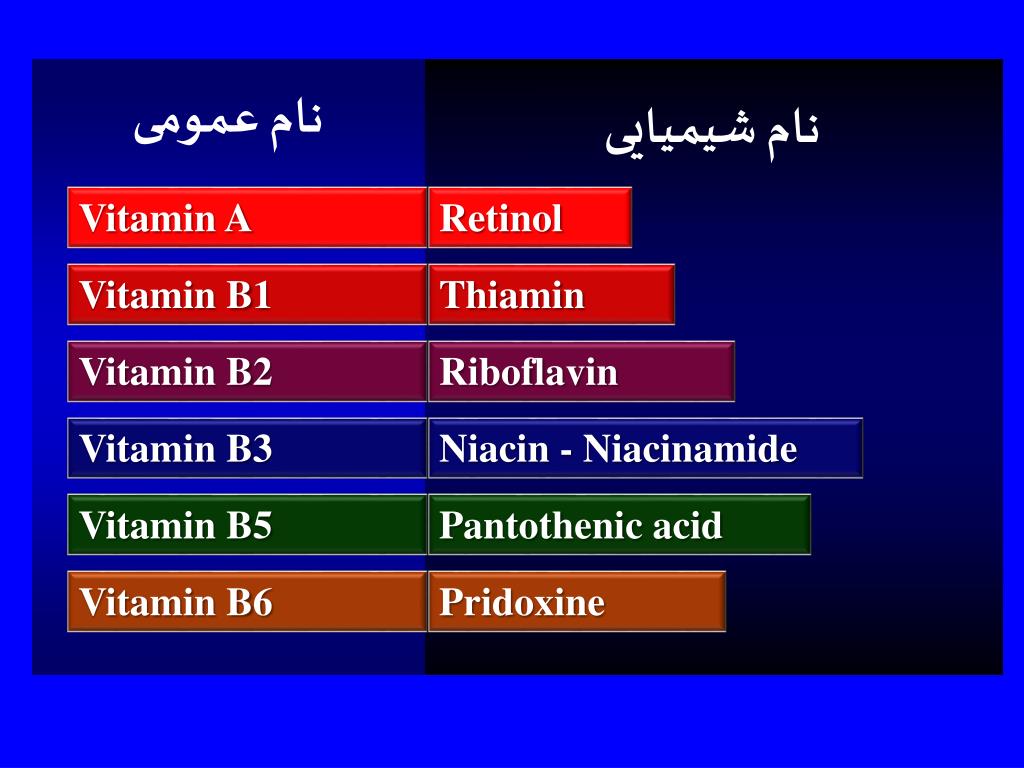 | نام عمومی | نام شیمیایی |
|---|---|
| Vitamin A | Retinol |
| Vitamin B1 | Thiamin |
| Vitamin B2 | Riboflavin |
| Vitamin B3 | Niacin - Niacinamide |
| Vitamin B5 | Pantothenic acid |
| Vitamin B6 | Pridoxine |